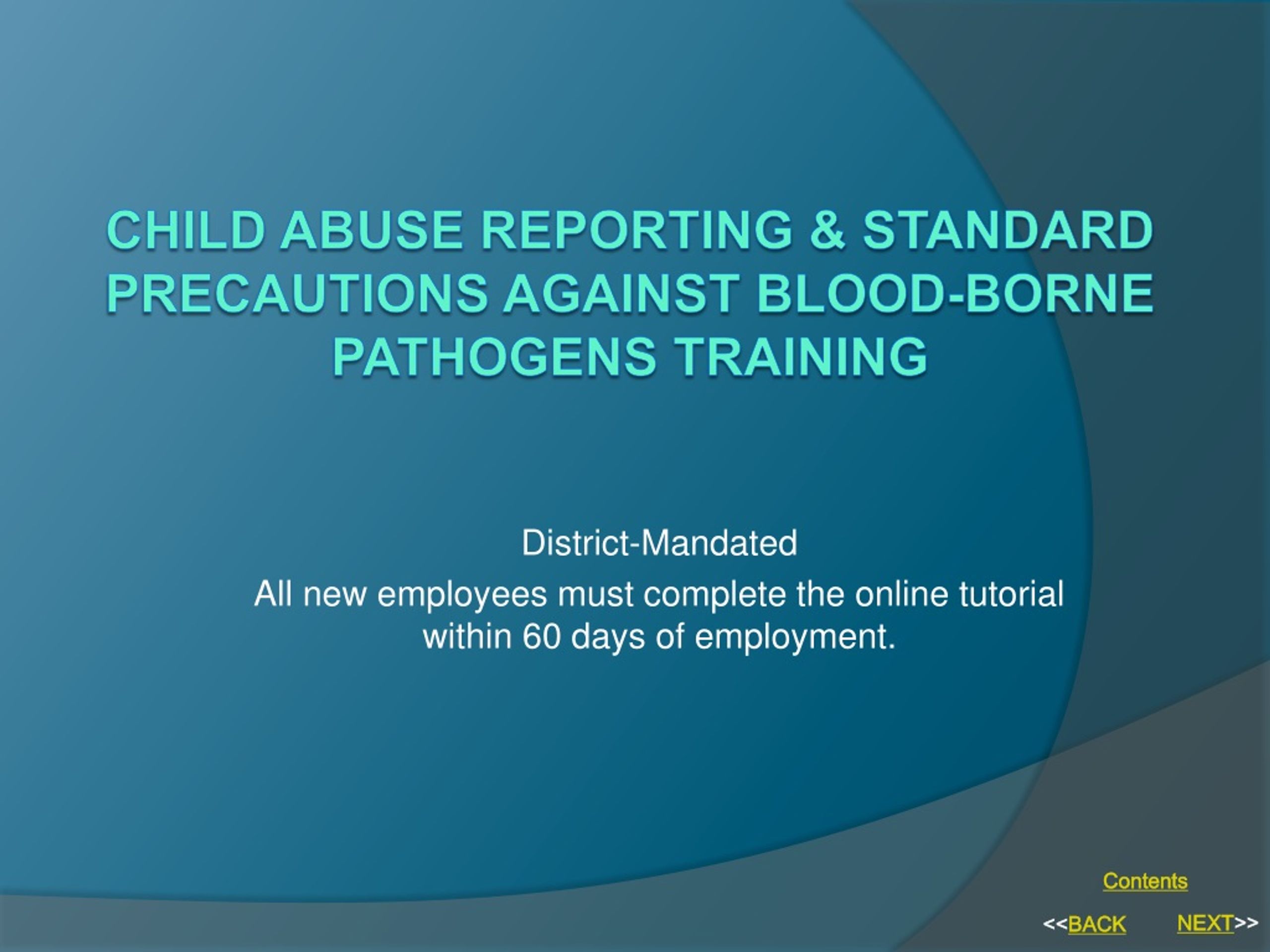 CHILD ABUSE REPORTING & STANDARD PRECAUTIONS AGAINST BLOOD-BORNE PATHOGENS TRAINING

District-Mandated

All new employees must complete the online tutorial within 60 days of employment.

Contents

<<BACK NEXT>>